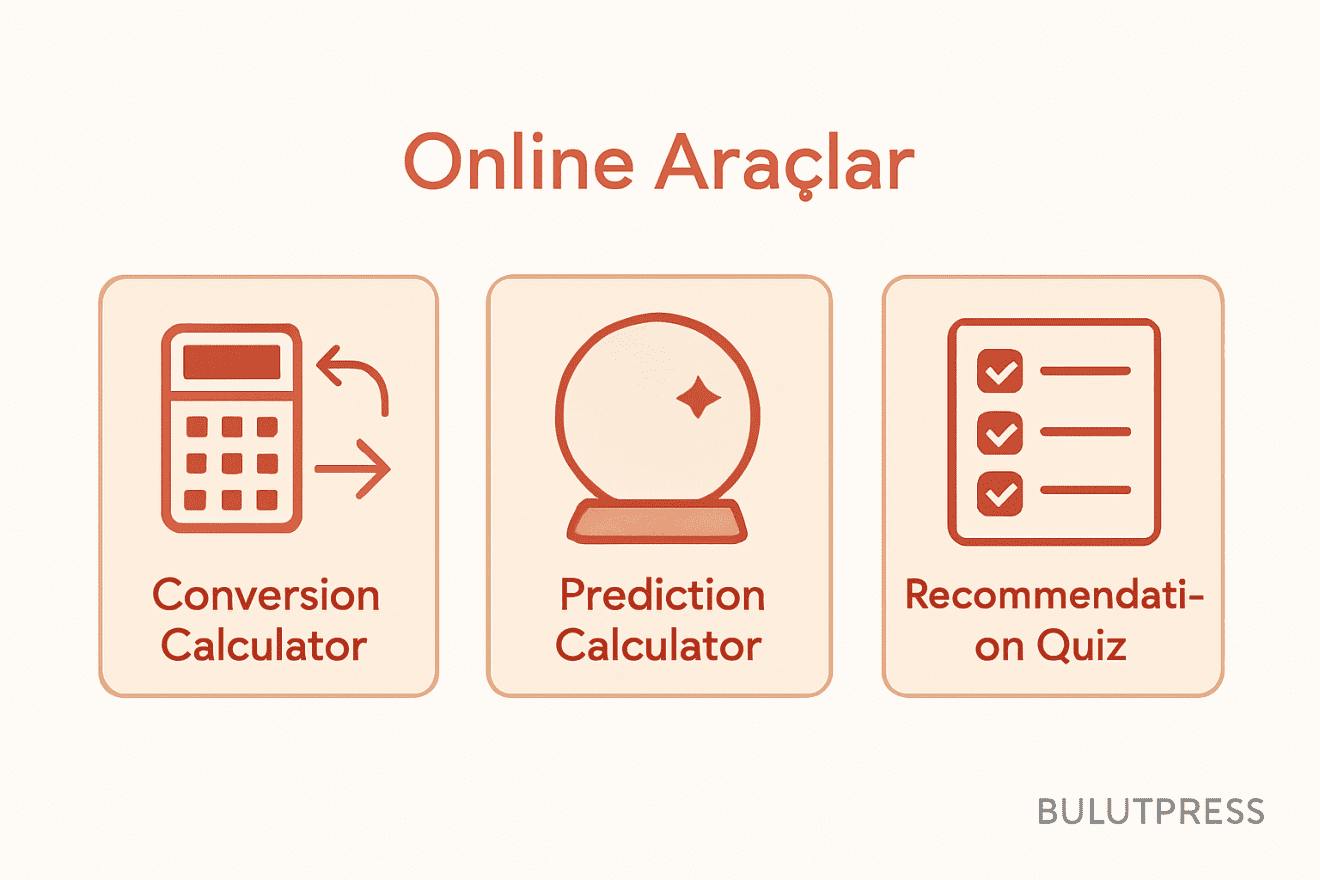 Online Araçlar

Conversion Calculator

Prediction Calculator

Recommendation Quiz

BULUTPRESS